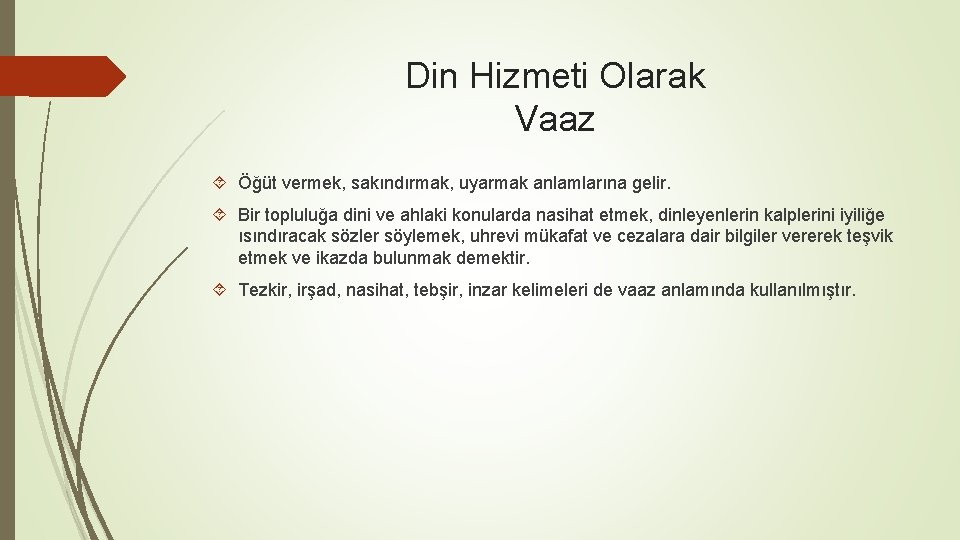 Din Hizmeti Olarak Vaaz

Öğüt vermek, sakındırmak, uyarmak anlamlarına gelir.

Bir topluluğa dini ve ahlaki konularda nasihat etmek, dinleyenlerin kalplerini iyiliğe ısındıracak sözler söylemek, uhrevi mükafat ve cezalara dair bilgiler vererek teşvik etmek ve ikazda bulunmak demektir.

Tezkir, irşad, nasihat, tebşir, inzar kelimeleri de vaaz anlamında kullanılmıştır.